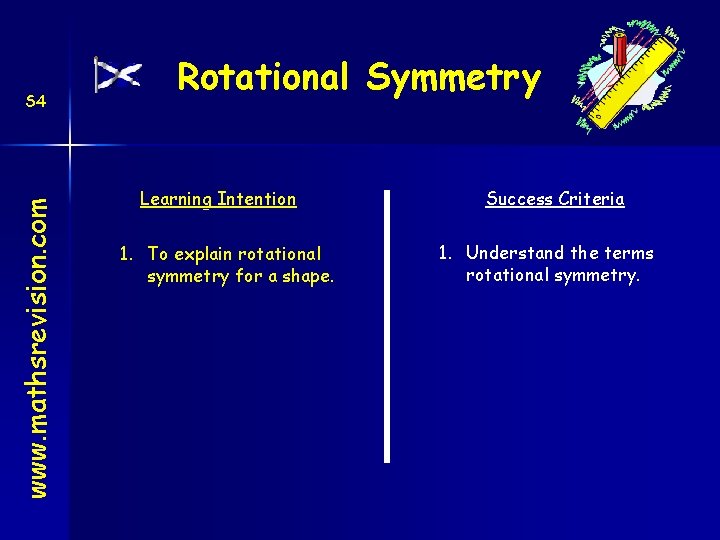 S4

Rotational Symmetry

www.mathsrevision.com

Learning Intention

1. To explain rotational symmetry for a shape.

Success Criteria

1. Understand the terms rotational symmetry.